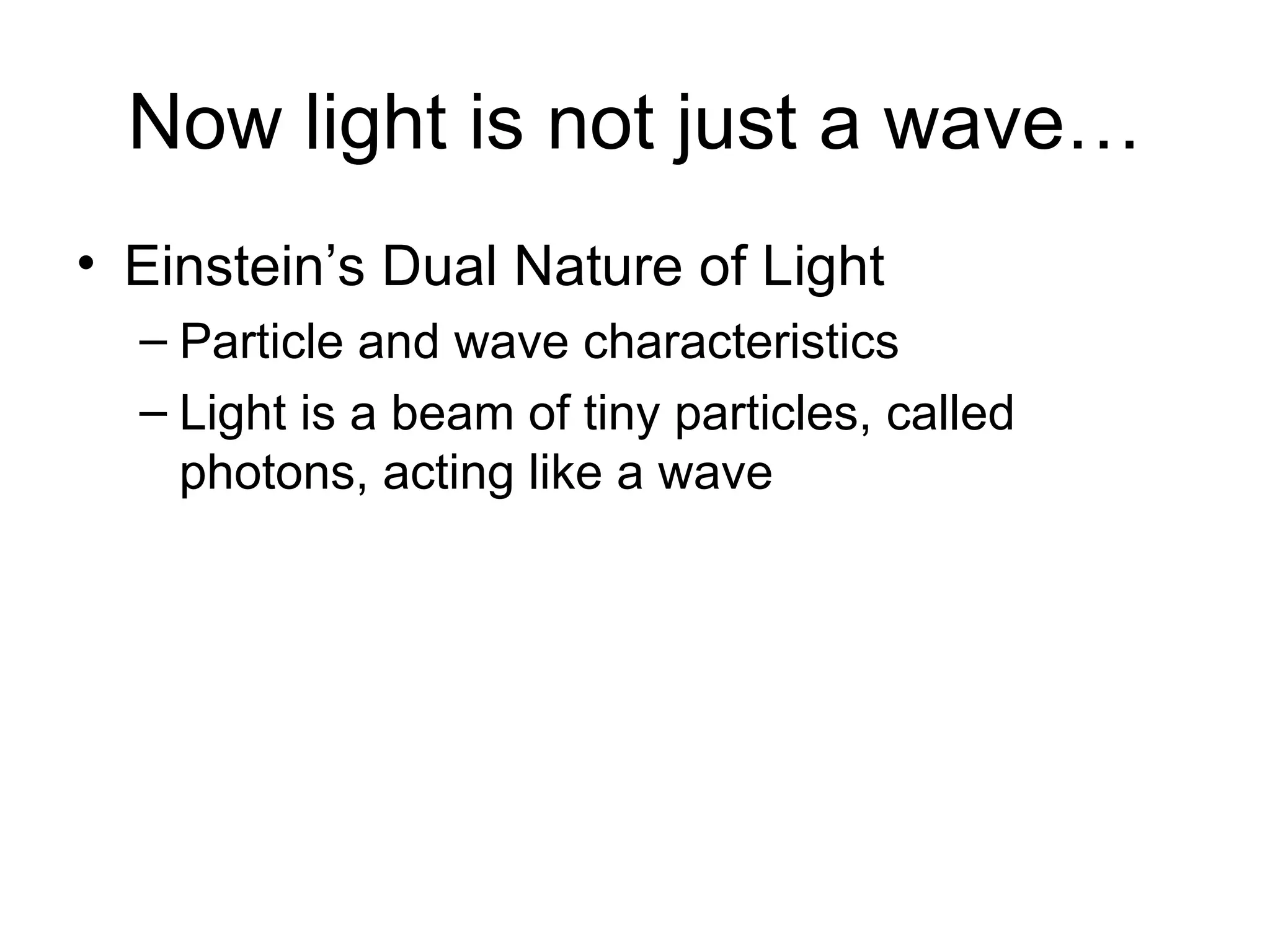 Now light is not just a wave…

• Einstein’s Dual Nature of Light
– Particle and wave characteristics
– Light is a beam of tiny particles, called photons, acting like a wave